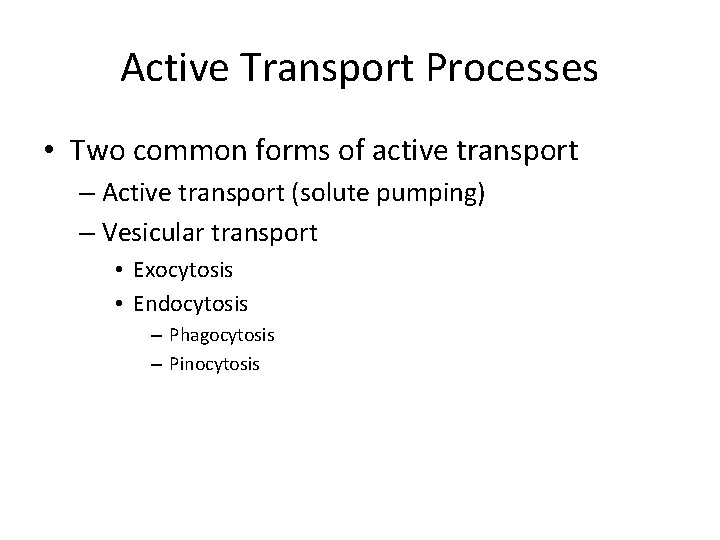 Active Transport Processes

• Two common forms of active transport
– Active transport (solute pumping)
– Vesicular transport
• Exocytosis
• Endocytosis
– Phagocytosis
– Pinocytosis